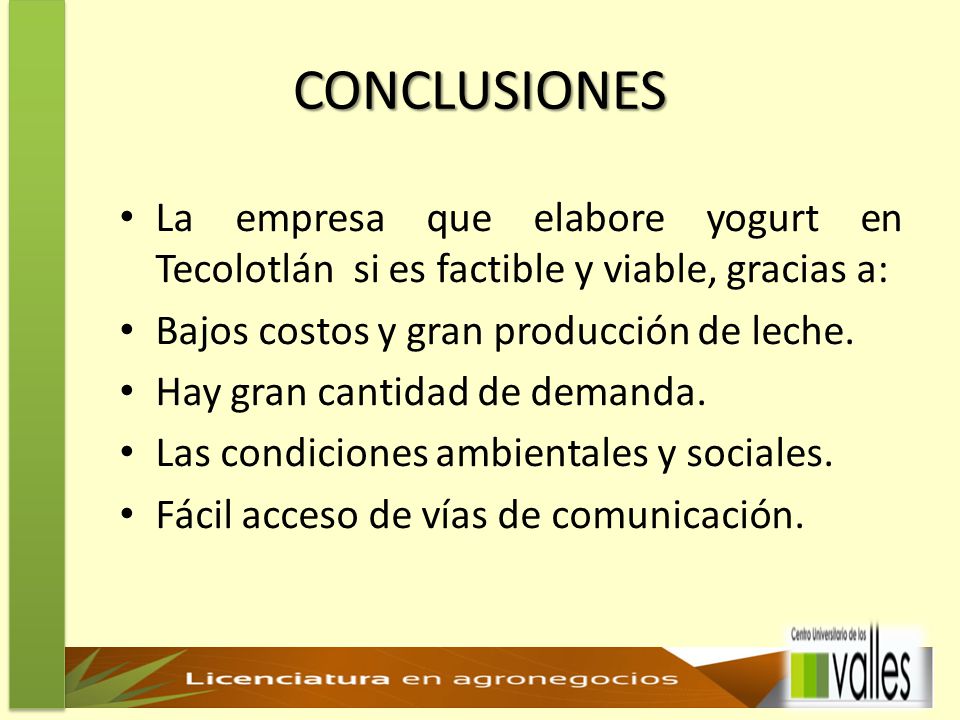 CONCLUSIONES

• La empresa que elabore yogurt en Tecolotlán si es factible y viable, gracias a:
• Bajos costos y gran producción de leche.
• Hay gran cantidad de demanda.
• Las condiciones ambientales y sociales.
• Fácil acceso de vías de comunicación.

Licenciatura en agronegocios

Centro Universitario de los valles